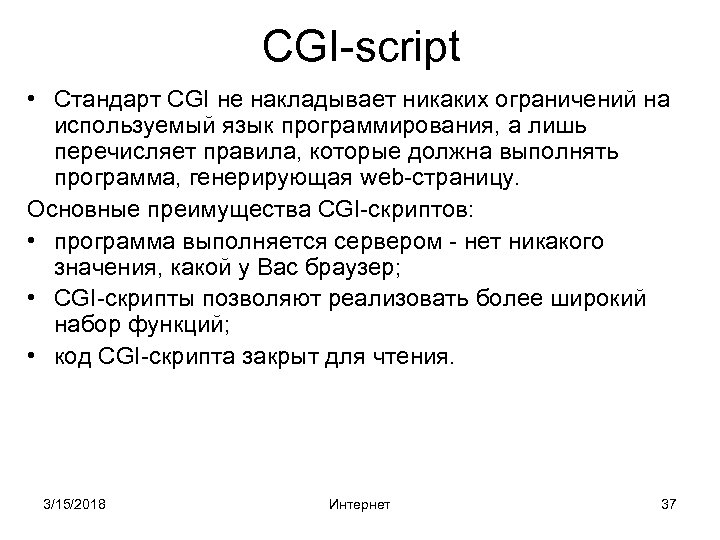 CGI-script

• Стандарт CGI не накладывает никаких ограничений на используемый язык программирования, а лишь перечисляет правила, которые должна выполнять программа, генерирующая web-страницу.

Основные преимущества CGI-скриптов:

• программа выполняется сервером - нет никакого значения, какой у Вас браузер;
• CGI-скрипты позволяют реализовать более широкий набор функций;
• код CGI-скрипта закрыт для чтения.

3/15/2018 Интернет 37